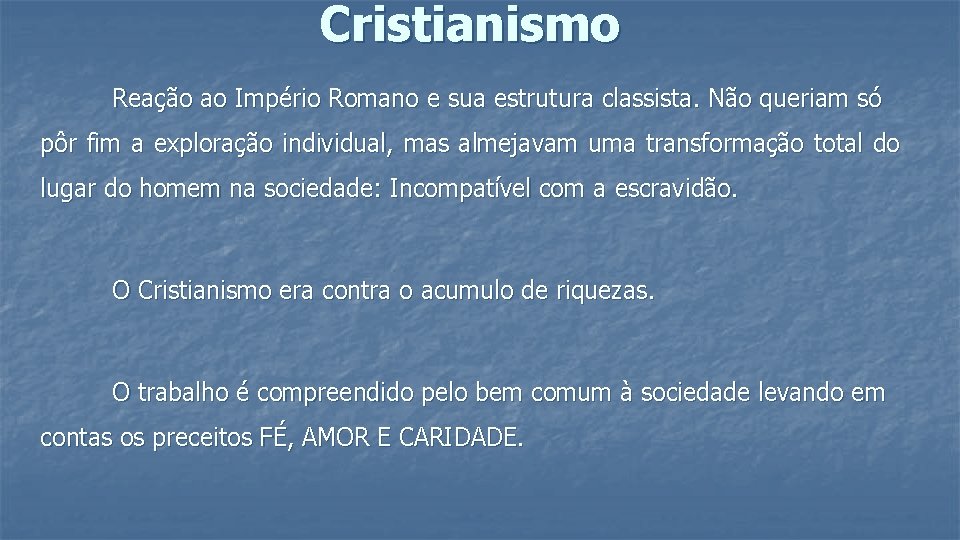 Cristianismo

Reação ao Império Romano e sua estrutura classista. Não queriam só pôr fim a exploração individual, mas almejavam uma transformação total do lugar do homem na sociedade: Incompatível com a escravidão.

O Cristianismo era contra o acumulo de riquezas.

O trabalho é compreendido pelo bem comum à sociedade levando em contas os preceitos FÉ, AMOR E CARIDADE.